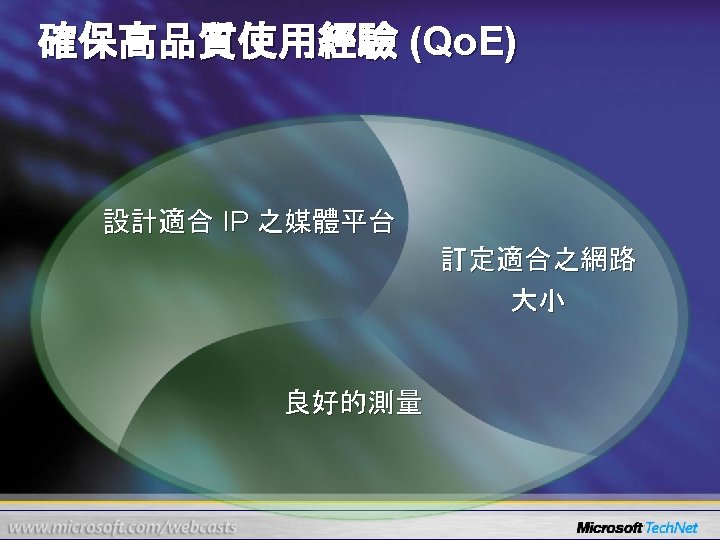 確保高品質使用經驗 (QoE)

設計適合 IP 之媒體平台

訂定適合之網路大小

良好的測量

www.microsoft.com/webcasts

Microsoft TechNet